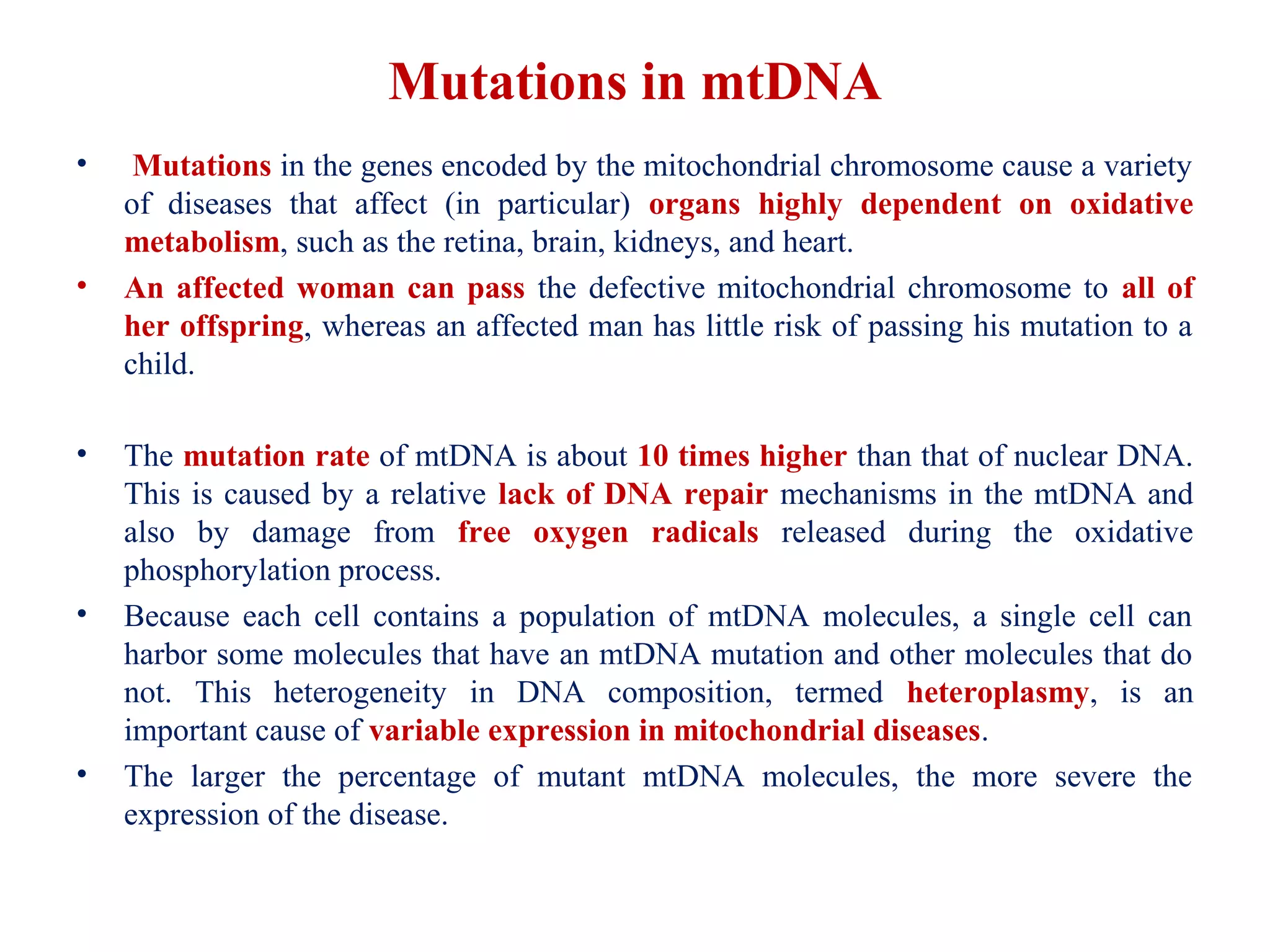 Mutations in mtDNA

• Mutations in the genes encoded by the mitochondrial chromosome cause a variety of diseases that affect (in particular) organs highly dependent on oxidative metabolism, such as the retina, brain, kidneys, and heart.

• An affected woman can pass the defective mitochondrial chromosome to all of her offspring, whereas an affected man has little risk of passing his mutation to a child.

• The mutation rate of mtDNA is about 10 times higher than that of nuclear DNA. This is caused by a relative lack of DNA repair mechanisms in the mtDNA and also by damage from free oxygen radicals released during the oxidative phosphorylation process.

• Because each cell contains a population of mtDNA molecules, a single cell can harbor some molecules that have an mtDNA mutation and other molecules that do not. This heterogeneity in DNA composition, termed heteroplasmy, is an important cause of variable expression in mitochondrial diseases.

• The larger the percentage of mutant mtDNA molecules, the more severe the expression of the disease.